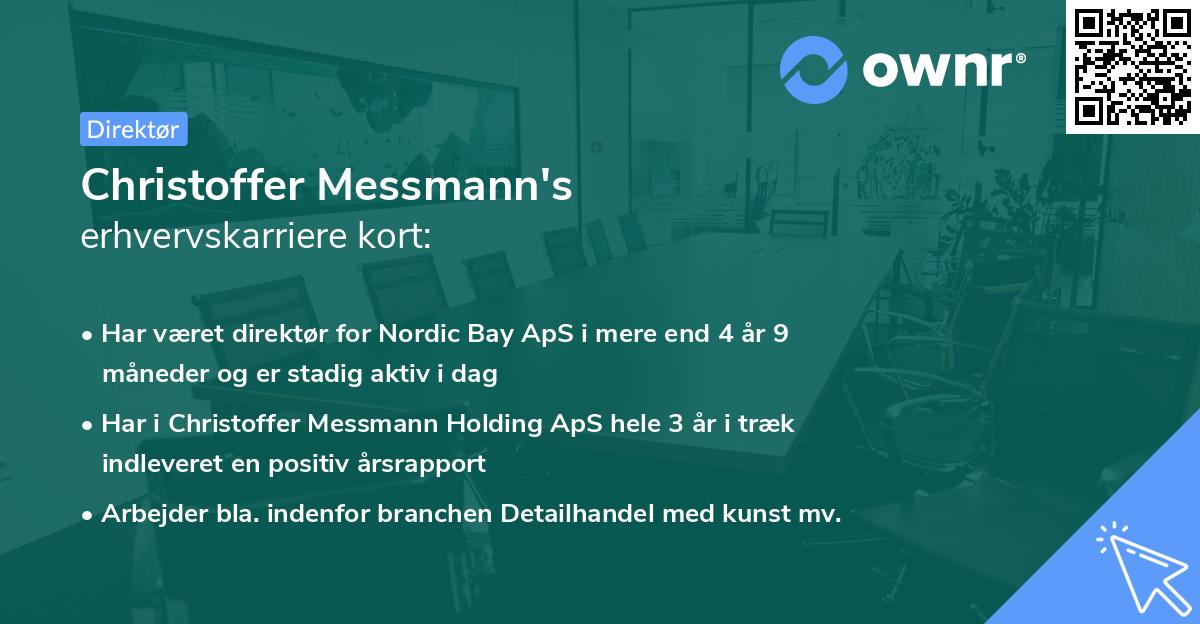 ownr®

Direktør

Christoffer Messmann's
erhvervskarriere kort:

• Har været direktør for Nordic Bay ApS i mere end 4 år 9 måneder og er stadig aktiv i dag
• Har i Christoffer Messmann Holding ApS hele 3 år i træk indleveret en positiv årsrapport
• Arbejder bla. indenfor branchen Detailhandel med kunst mv.